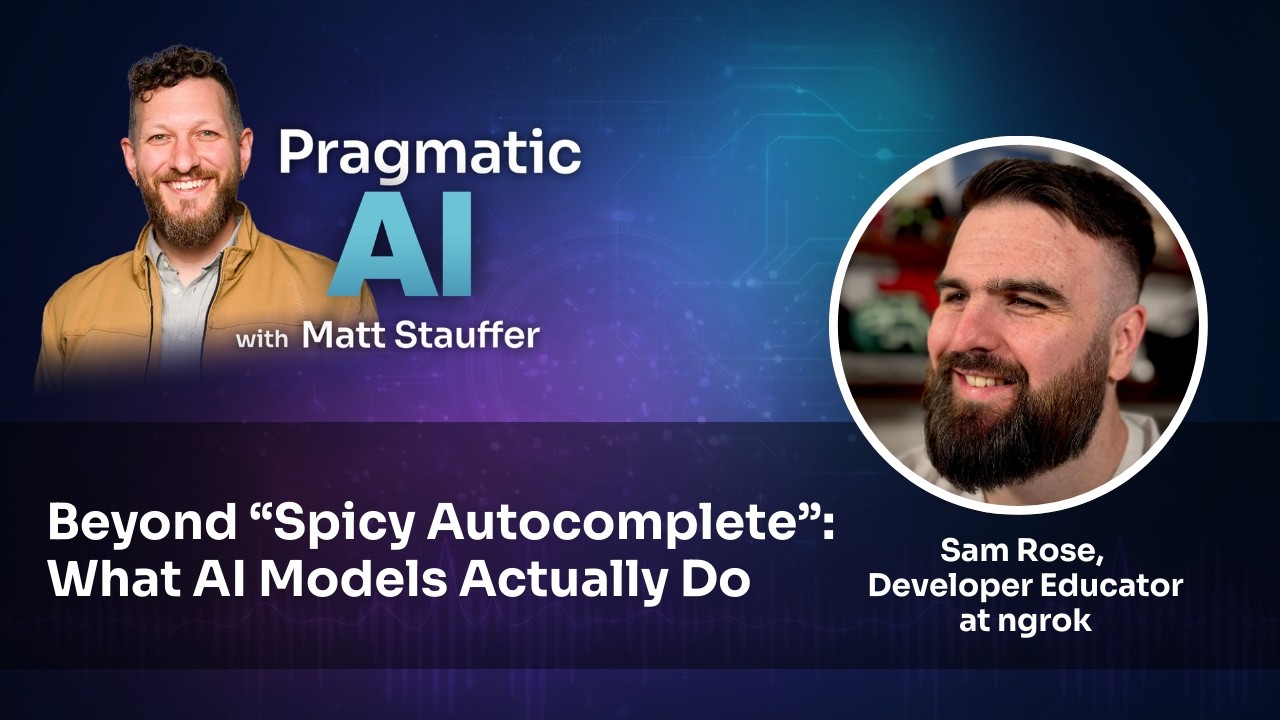 Pragmatic
AI
with Matt Stauffer

Beyond “Spicy Autocomplete”: What AI Models Actually Do

Sam Rose, Developer Educator at ngrok